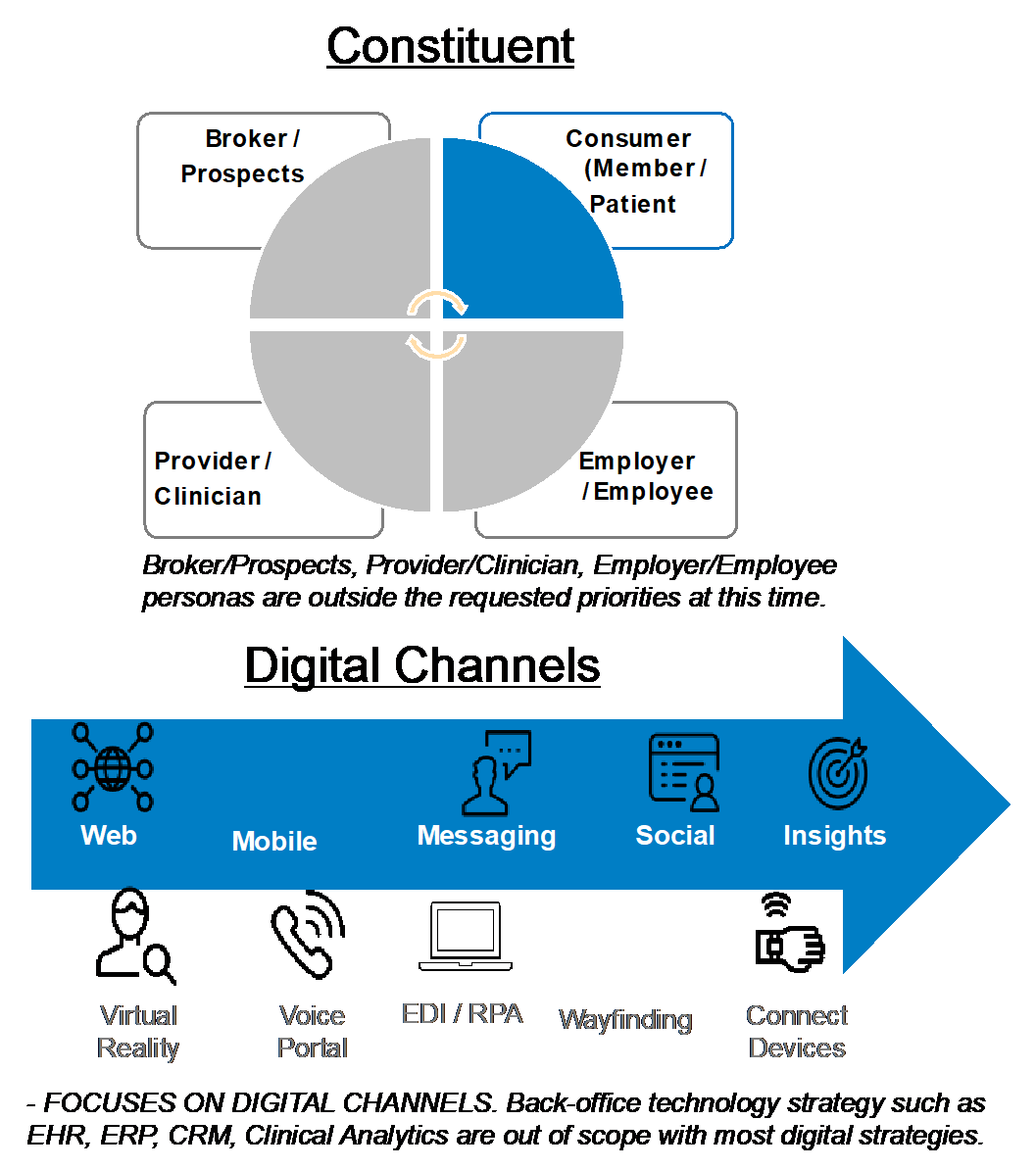 Constituent

Broker / Prospects

Consumer (Member / Patient

Provider / Clinician

Employer / Employee

Broker/Prospects, Provider/Clinician, Employer/Employee personas are outside the requested priorities at this time.

Digital Channels

Web

Mobile

Messaging

Social

Insights

Virtual Reality

Voice Portal

EDI / RPA

Wayfinding

Connect Devices

- FOCUSES ON DIGITAL CHANNELS. Back-office technology strategy such as EHR, ERP, CRM, Clinical Analytics are out of scope with most digital strategies.